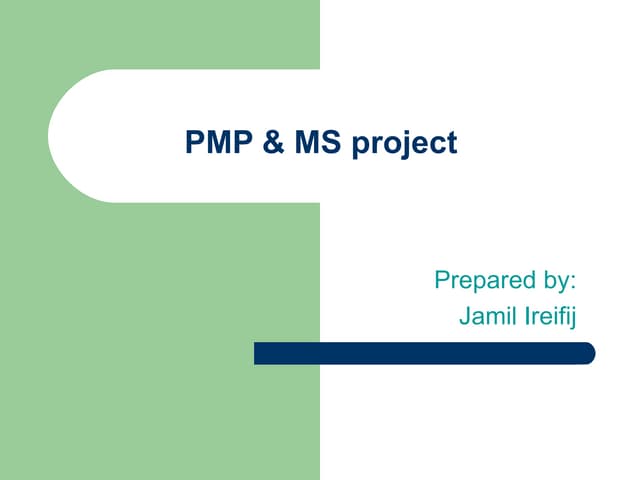 PMP & MS project

Prepared by:
Jamil Ireifij